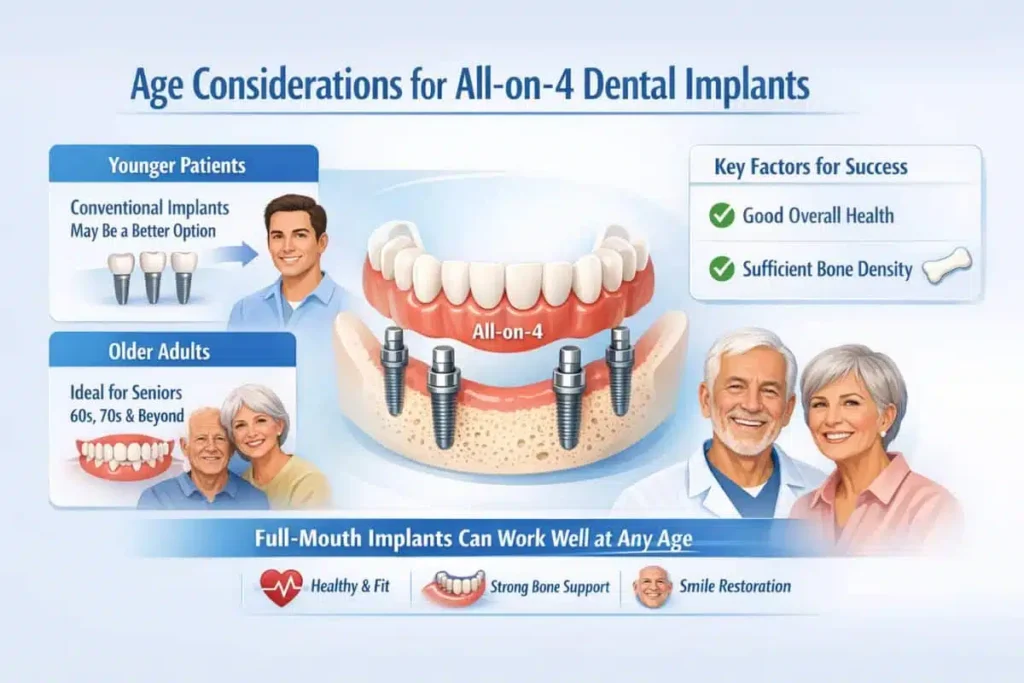 Age Considerations for All-on-4 Dental Implants

Younger Patients

Conventional Implants May Be a Better Option

Older Adults

Ideal for Seniors 60s, 70s & Beyond

All-on-4

Key Factors for Success

Good Overall Health

Sufficient Bone Density

Full-Mouth Implants Can Work Well at Any Age

Healthy & Fit

Strong Bone Support

Smile Restoration